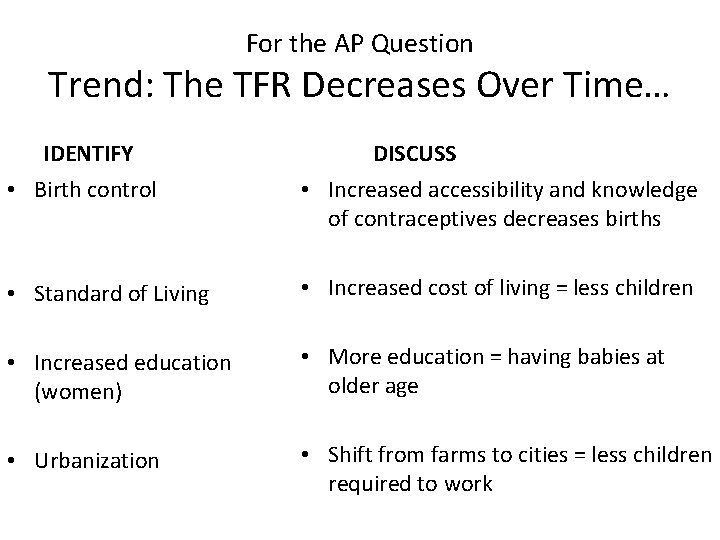 For the AP Question
Trend: The TFR Decreases Over Time…

IDENTIFY

• Birth control

• Standard of Living

• Increased education (women)

• Urbanization

DISCUSS

• Increased accessibility and knowledge of contraceptives decreases births

• Increased cost of living = less children

• More education = having babies at older age

• Shift from farms to cities = less children required to work